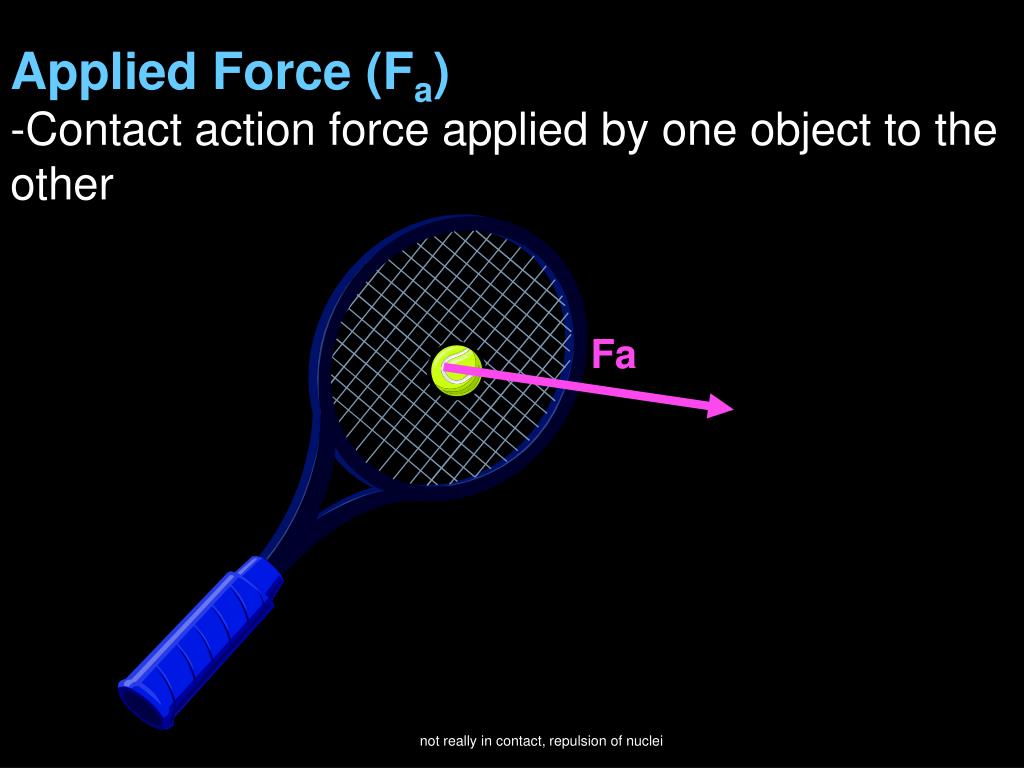 Applied Force ($F_a$)
-Contact action force applied by one object to the other

Fa

not really in contact, repulsion of nuclei